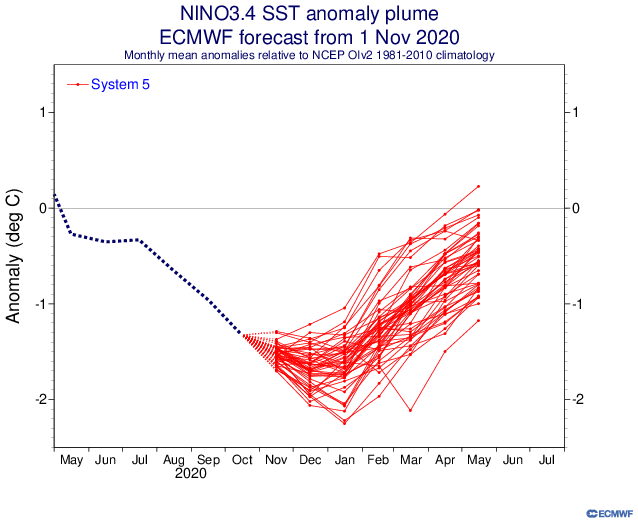 NINO3.4 SST anomaly plume
ECMWF forecast from 1 Nov 2020
Monthly mean anomalies relative to NCEP OIv2 1981-2010 climatology

System 5

Anomaly (deg C)

1
0
-1
-2

1
0
-1
-2

May Jun Jul Aug Sep Oct Nov Dec Jan Feb Mar Apr May Jun Jul
2020

ECMWF